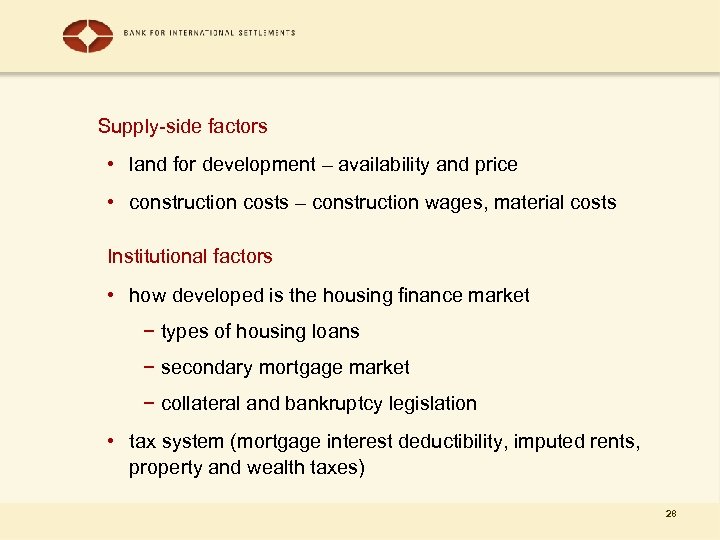 BANK FOR INTERNATIONAL SETTLEMENTS

Supply-side factors

• land for development – availability and price

• construction costs – construction wages, material costs

Institutional factors

• how developed is the housing finance market

− types of housing loans

− secondary mortgage market

− collateral and bankruptcy legislation

• tax system (mortgage interest deductibility, imputed rents, property and wealth taxes)

28